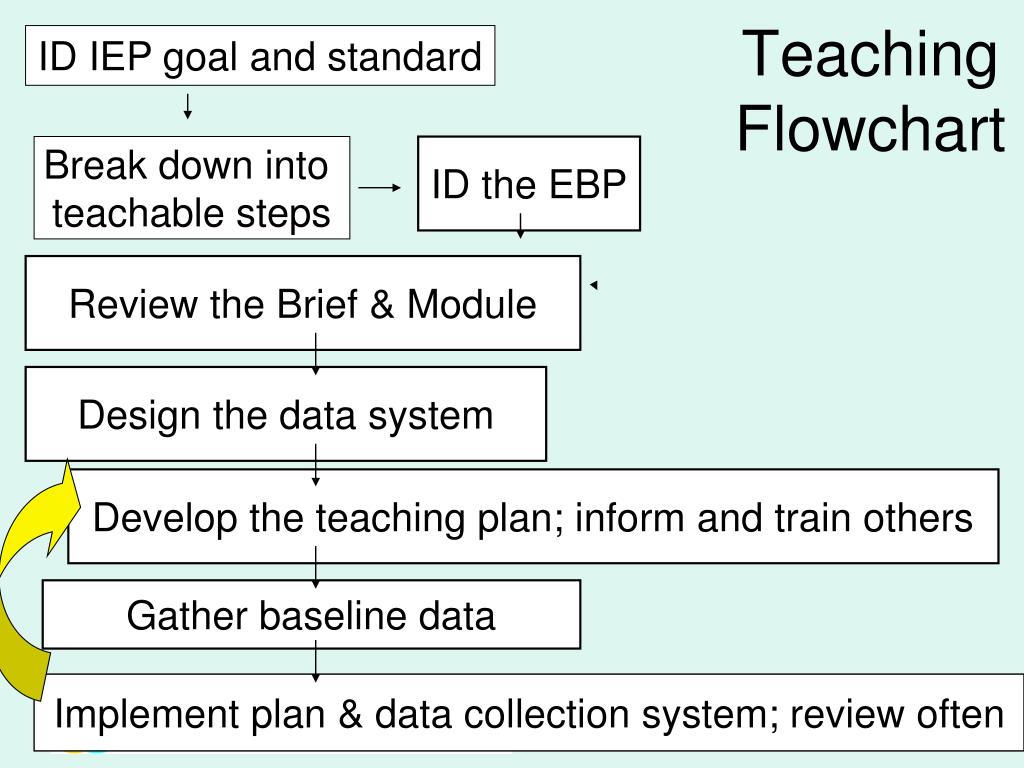 Teaching Flowchart

ID IEP goal and standard

Break down into teachable steps

ID the EBP

Review the Brief & Module

Design the data system

Develop the teaching plan; inform and train others

Gather baseline data

Implement plan & data collection system; review often